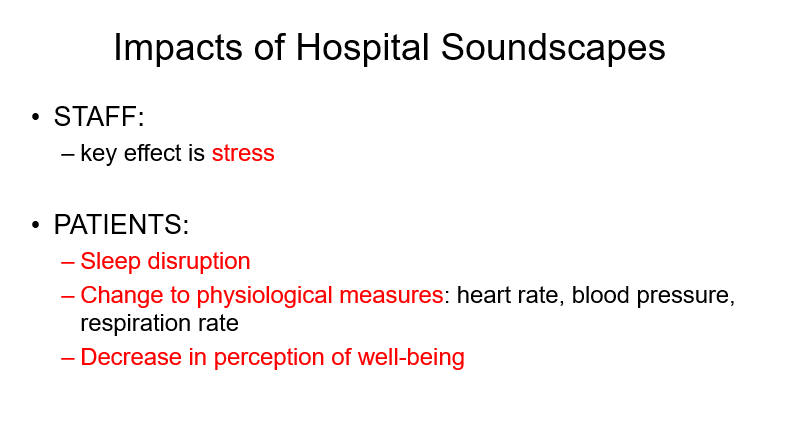 Impacts of Hospital Soundscapes

• STAFF:
– key effect is stress

• PATIENTS:
– Sleep disruption
– Change to physiological measures: heart rate, blood pressure, respiration rate
– Decrease in perception of well-being